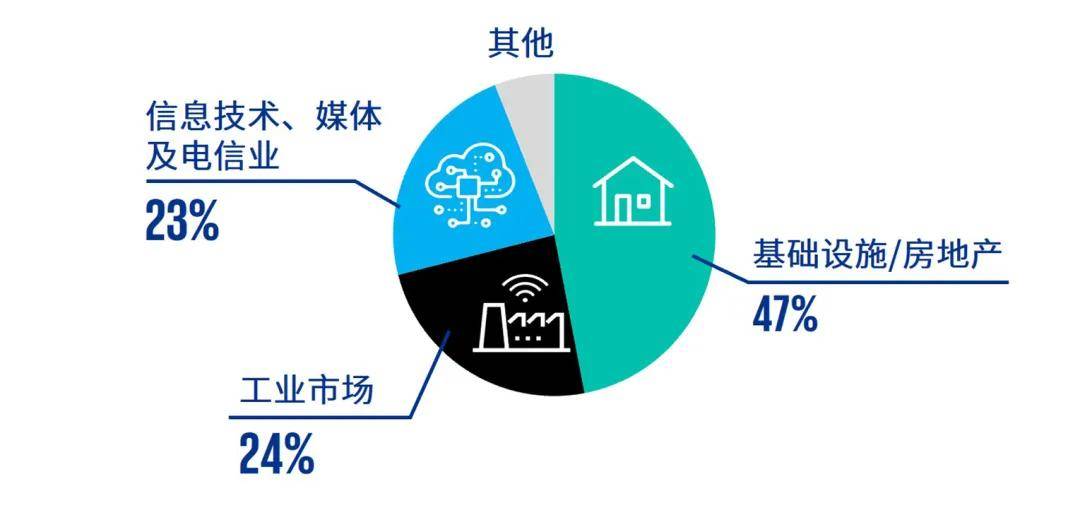 其他

信息技术、媒体及电信业
23%

基础设施/房地产
47%

工业市场
24%